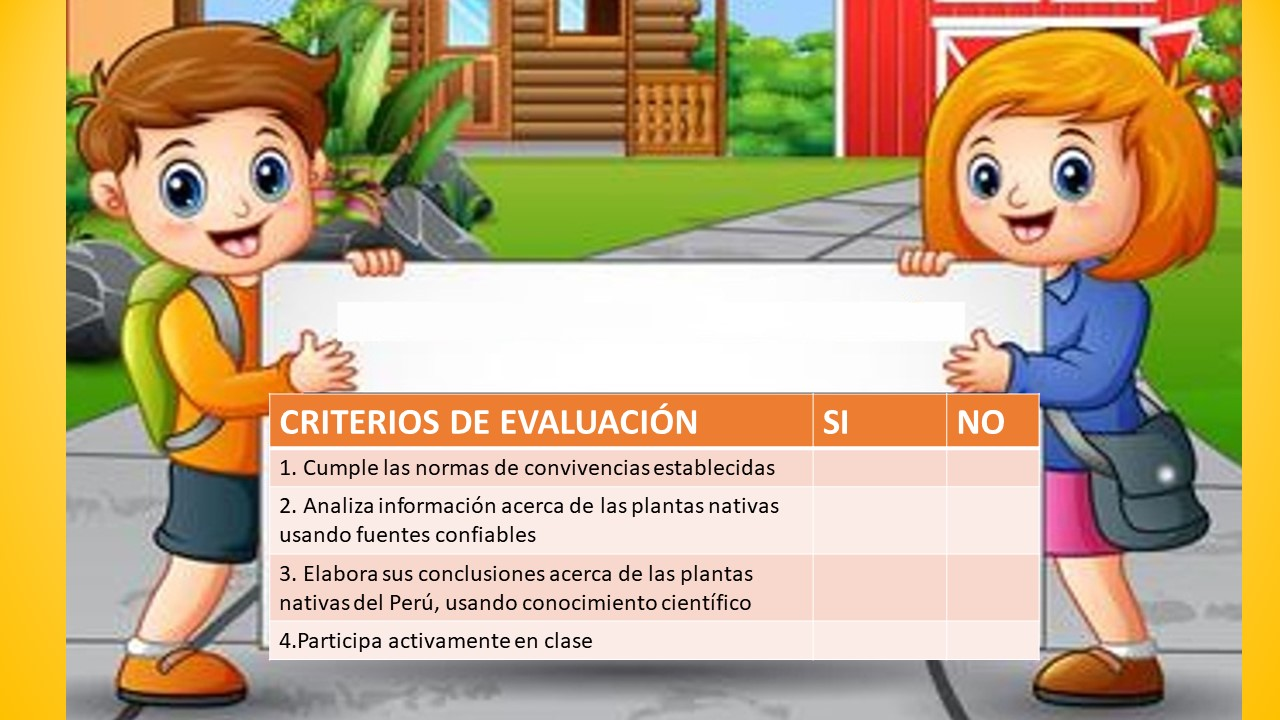 | CRITERIOS DE EVALUACIÓN | SI | NO |
|---|---|---|
| 1. Cumple las normas de convivencias establecidas | | |
| 2. Analiza información acerca de las plantas nativas usando fuentes confiables | | |
| 3. Elabora sus conclusiones acerca de las plantas nativas del Perú, usando conocimiento científico | | |
| 4.Participa activamente en clase | | |